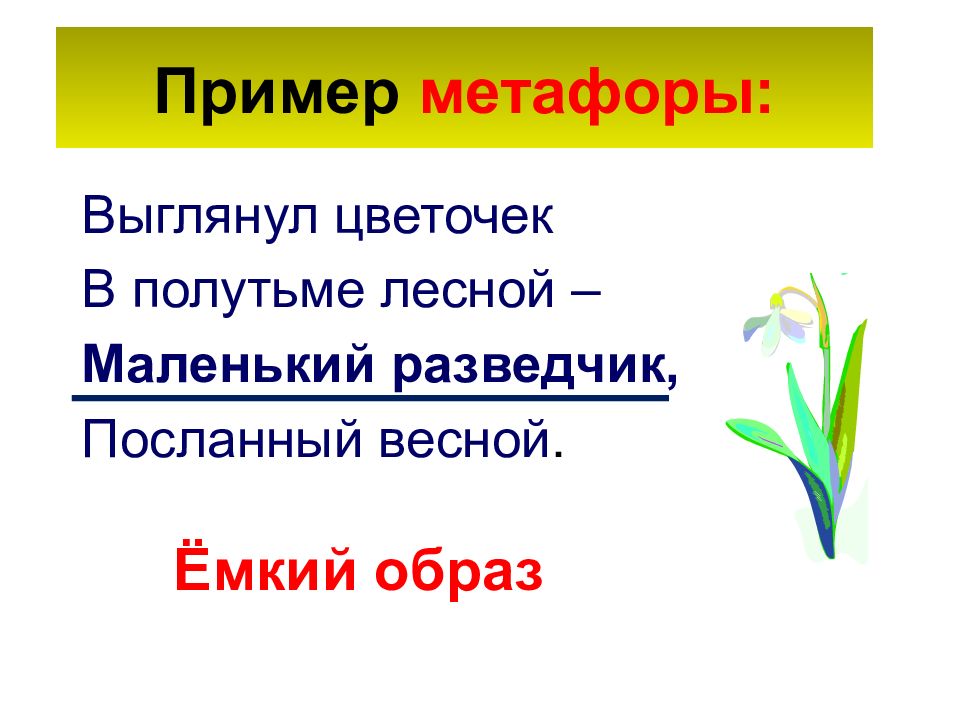 Пример метафоры:

Выглянул цветочек
В полутьме лесной –
Маленький разведчик,
Посланный весной.

Ёмкий образ